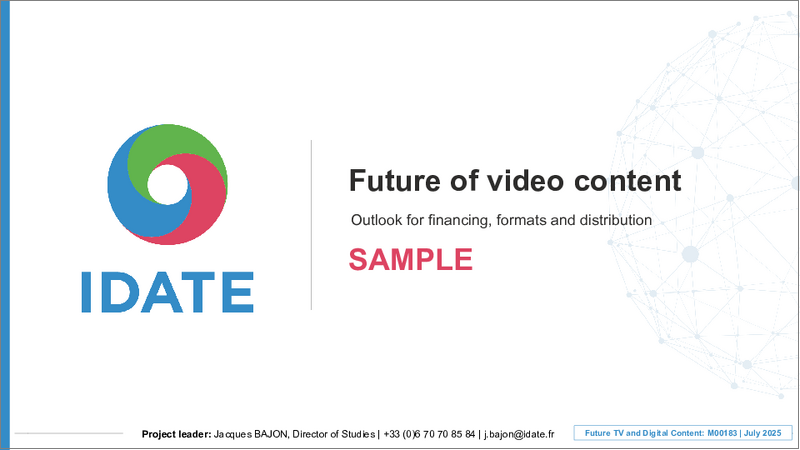 IDATE

Future of video content

Outlook for financing, formats and distribution

SAMPLE

Project leader: Jacques BAJON, Director of Studies | +33 (0)6 70 70 85 84 | j.bajon@idate.fr

Future TV and Digital Content: M00183 | July 2025